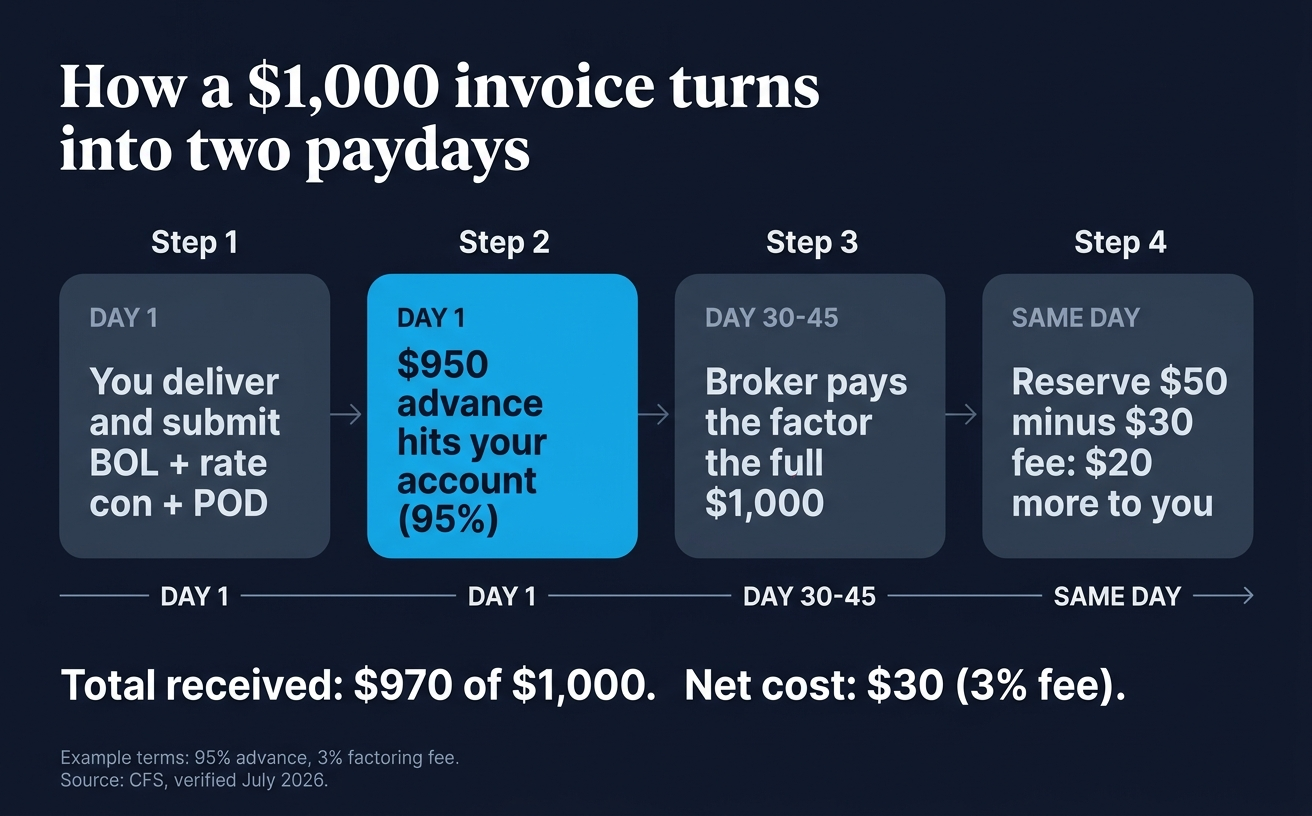 How a \$1,000 invoice turns into two paydays

Step 1

DAY 1

You deliver and submit BOL + rate con + POD

Step 2

DAY 1

\$950 advance hits your account (95%)

Step 3

DAY 30-45

Broker pays the factor the full \$1,000

Step 4

SAME DAY

Reserve \$50 minus \$30 fee: \$20 more to you

DAY 1 DAY 1 DAY 30-45 SAME DAY

Total received: \$970 of \$1,000. Net cost: \$30 (3% fee).

Example terms: 95% advance, 3% factoring fee.
Source: CFS, verified July 2026.